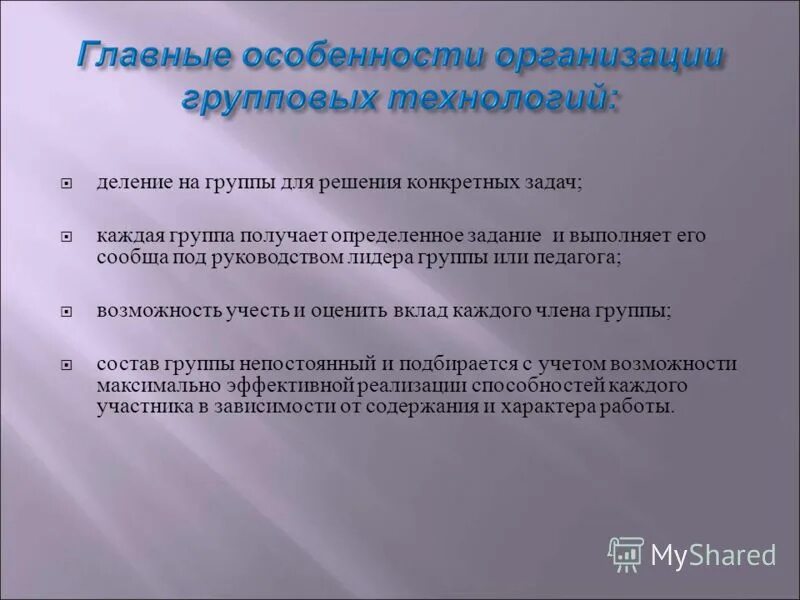 Главные особенности организации групповых технологий:

деление на группы для решения конкретных задач;

каждая группа получает определенное задание и выполняет его сообща под руководством лидера группы или педагога;

возможность учесть и оценить вклад каждого члена группы;

состав группы непостоянный и подбирается с учетом возможности максимально эффективной реализации способностей каждого участника в зависимости от содержания и характера работы.

MyShared